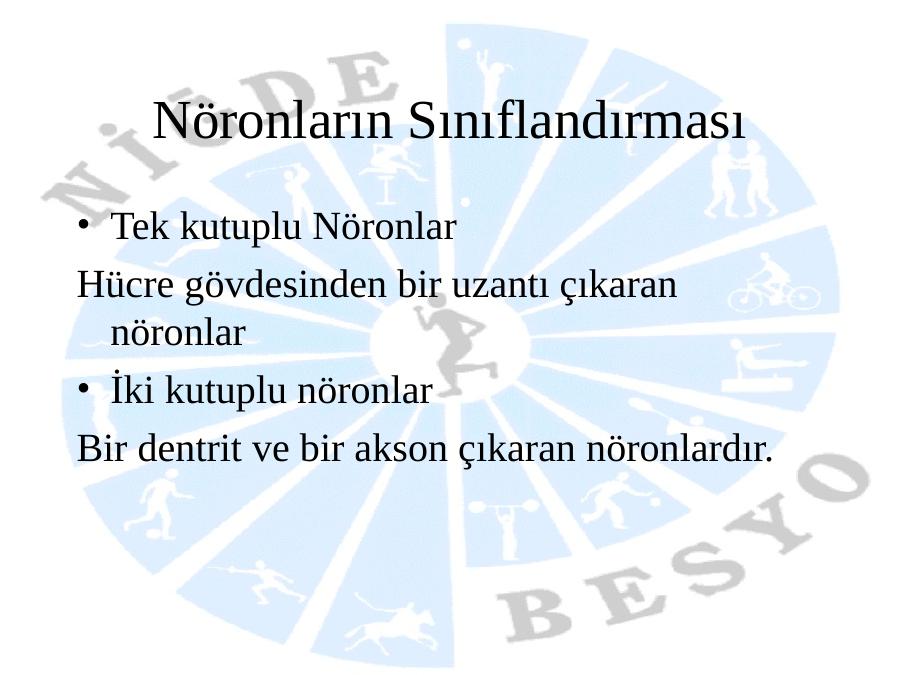 NİĞDE

Nöronların Sınıflandırması

• Tek kutuplu Nöronlar

Hücre gövdesinden bir uzantı çıkaran nöronlar

• İki kutuplu nöronlar

Bir dentrit ve bir akson çıkaran nöronlardır.

BESYO